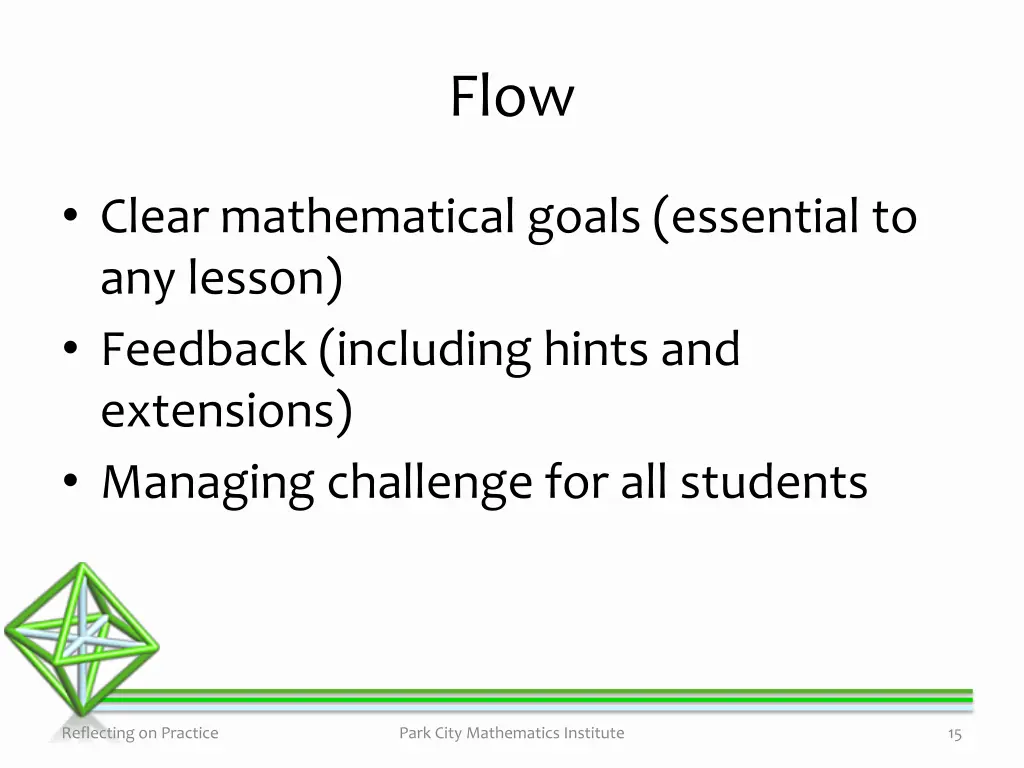 Flow

• Clear mathematical goals (essential to any lesson)
• Feedback (including hints and extensions)
• Managing challenge for all students

Reflecting on Practice
Park City Mathematics Institute
15